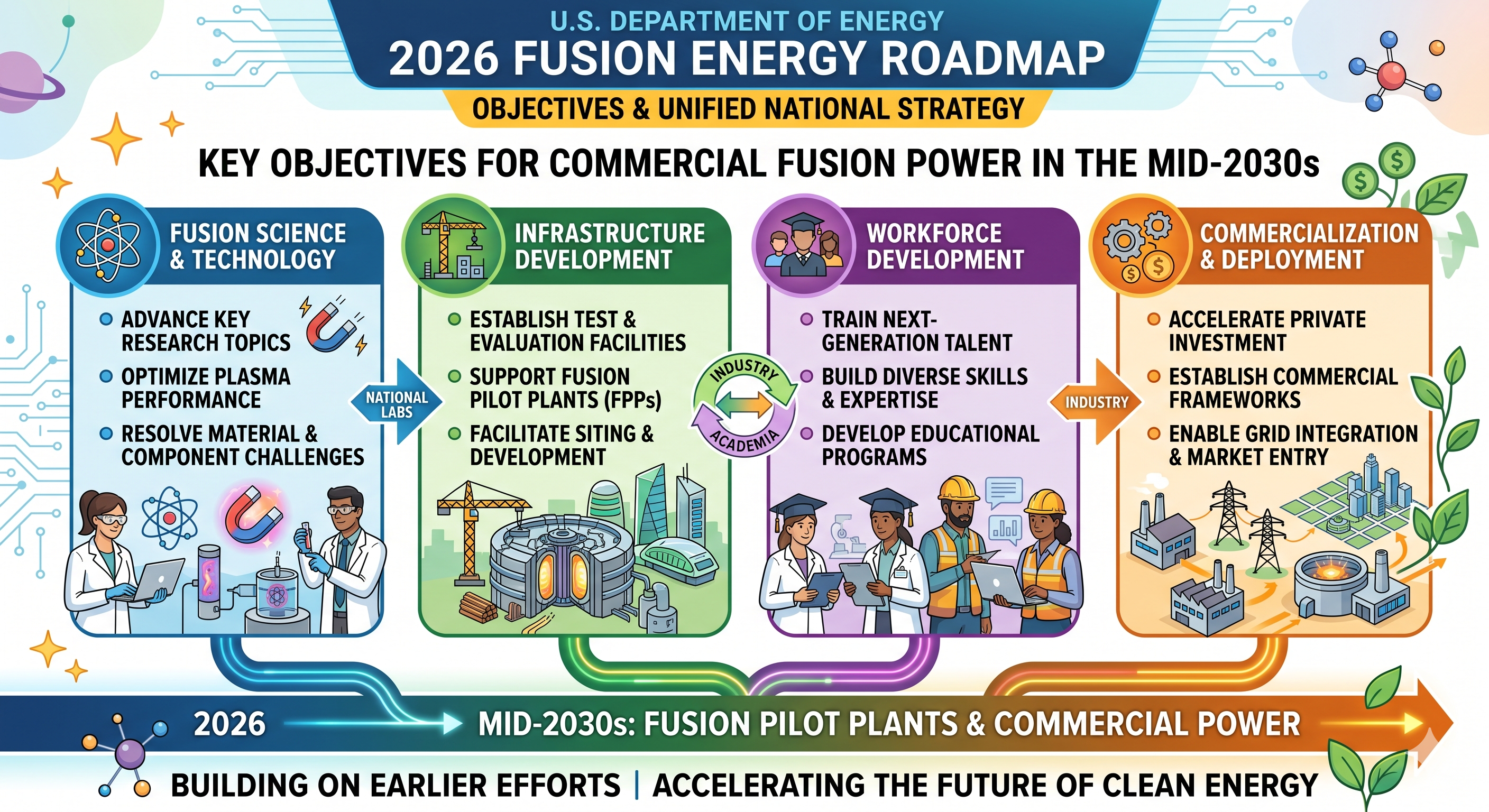 U.S. DEPARTMENT OF ENERGY
2026 FUSION ENERGY ROADMAP
OBJECTIVES & UNIFIED NATIONAL STRATEGY

KEY OBJECTIVES FOR COMMERCIAL FUSION POWER IN THE MID-2030s

FUSION SCIENCE & TECHNOLOGY
ADVANCE KEY RESEARCH TOPICS
OPTIMIZE PLASMA PERFORMANCE
RESOLVE MATERIAL & COMPONENT CHALLENGES

NATIONAL LABS

INFRASTRUCTURE DEVELOPMENT
ESTABLISH TEST & EVALUATION FACILITIES
SUPPORT FUSION PILOT PLANTS (FPPs)
FACILITATE SITING & DEVELOPMENT

INDUSTRY
ACADEMIA

WORKFORCE DEVELOPMENT
TRAIN NEXT-GENERATION TALENT
BUILD DIVERSE SKILLS & EXPERTISE
DEVELOP EDUCATIONAL PROGRAMS

INDUSTRY

COMMERCIALIZATION & DEPLOYMENT
ACCELERATE PRIVATE INVESTMENT
ESTABLISH COMMERCIAL FRAMEWORKS
ENABLE GRID INTEGRATION & MARKET ENTRY

2026
MID-2030s: FUSION PILOT PLANTS & COMMERCIAL POWER

BUILDING ON EARLIER EFFORTS | ACCELERATING THE FUTURE OF CLEAN ENERGY